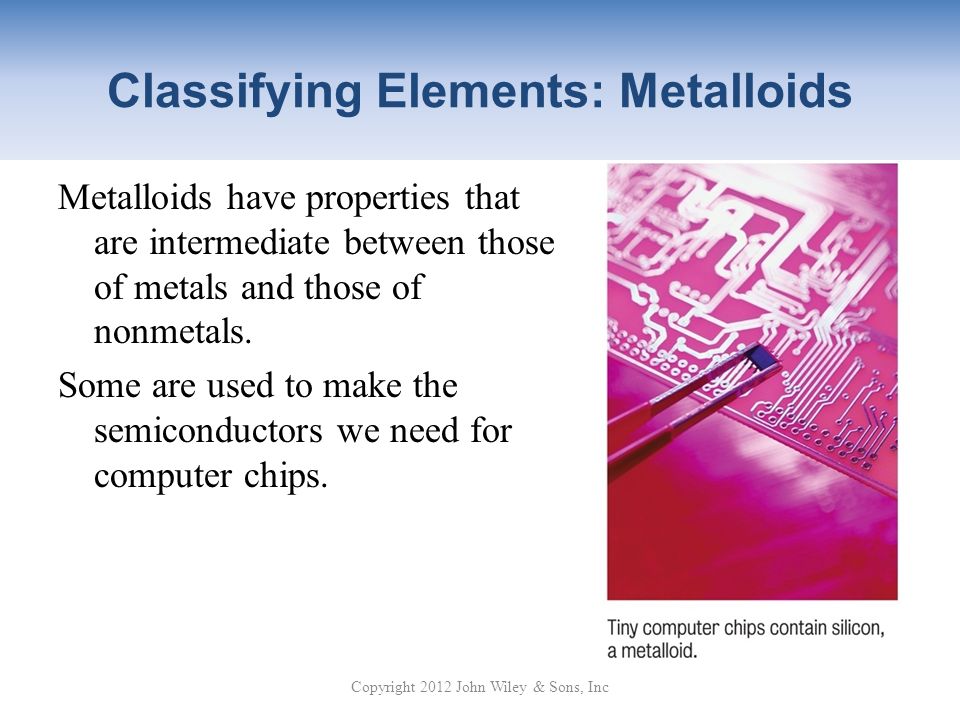 Classifying Elements: Metalloids

Metalloids have properties that are intermediate between those of metals and those of nonmetals.

Some are used to make the semiconductors we need for computer chips.

Tiny computer chips contain silicon, a metalloid.

Copyright 2012 John Wiley & Sons, Inc